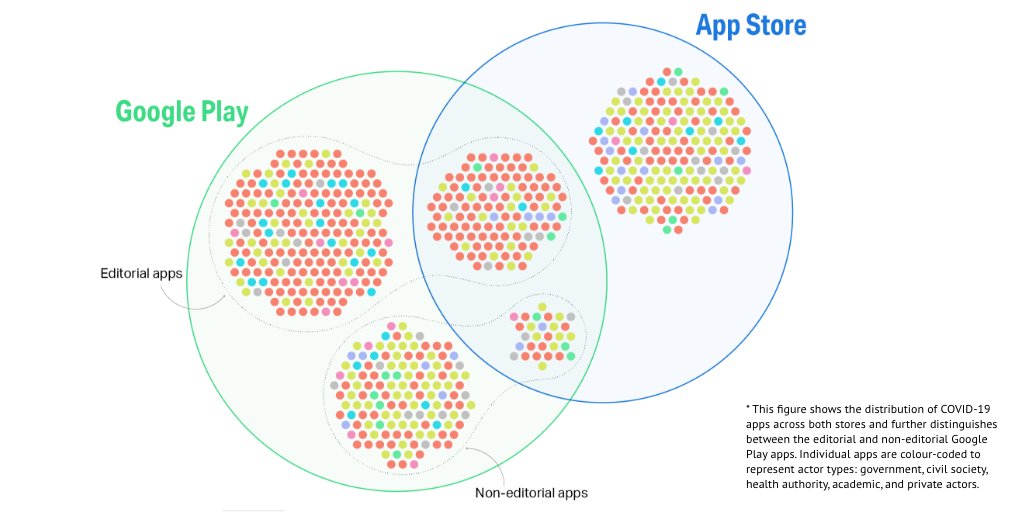 App Store

Google Play

Editorial apps

Non-editorial apps

* This figure shows the distribution of COVID-19 apps across both stores and further distinguishes between the editorial and non-editorial Google Play apps. Individual apps are colour-coded to represent actor types: government, civil society, health authority, academic, and private actors.